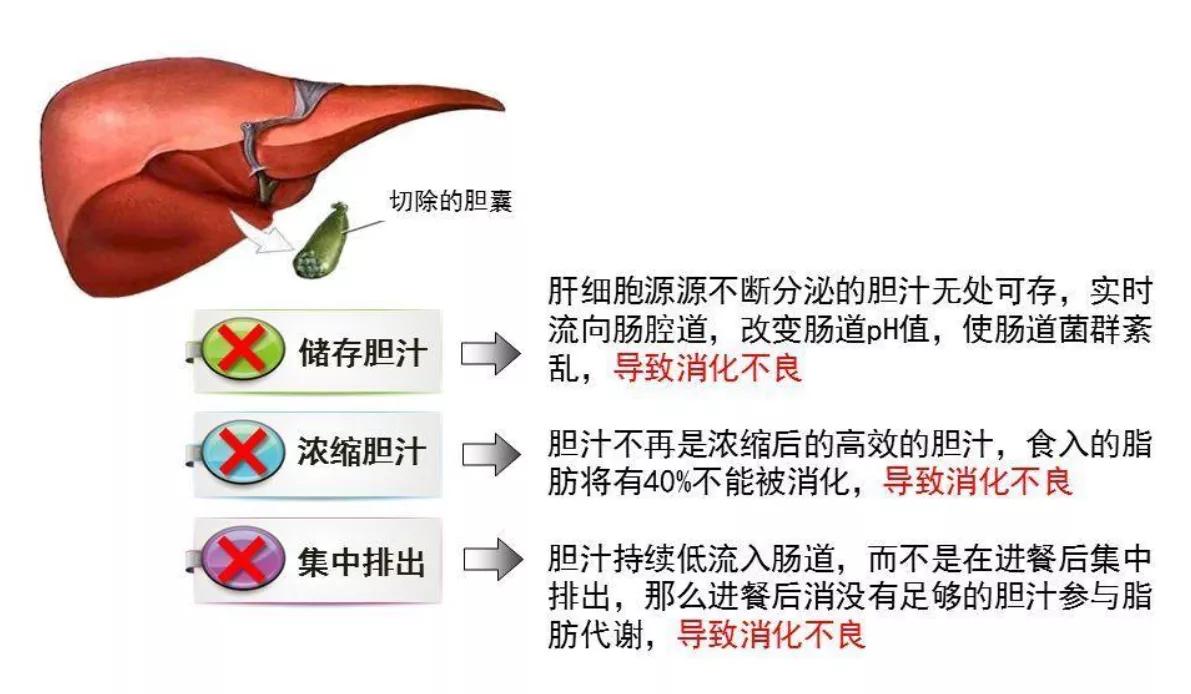 切除的胆囊

储存胆汁

肝细胞源源不断分泌的胆汁无处可存，实时流向肠腔道，改变肠道pH值，使肠道菌群紊乱，导致消化不良

浓缩胆汁

胆汁不再是浓缩后的高效的胆汁，食入的脂肪将有40%不能被消化，导致消化不良

集中排出

胆汁持续低流入肠道，而不是在进餐后集中排出，那么进餐后消没有足够的胆汁参与脂肪代谢，导致消化不良